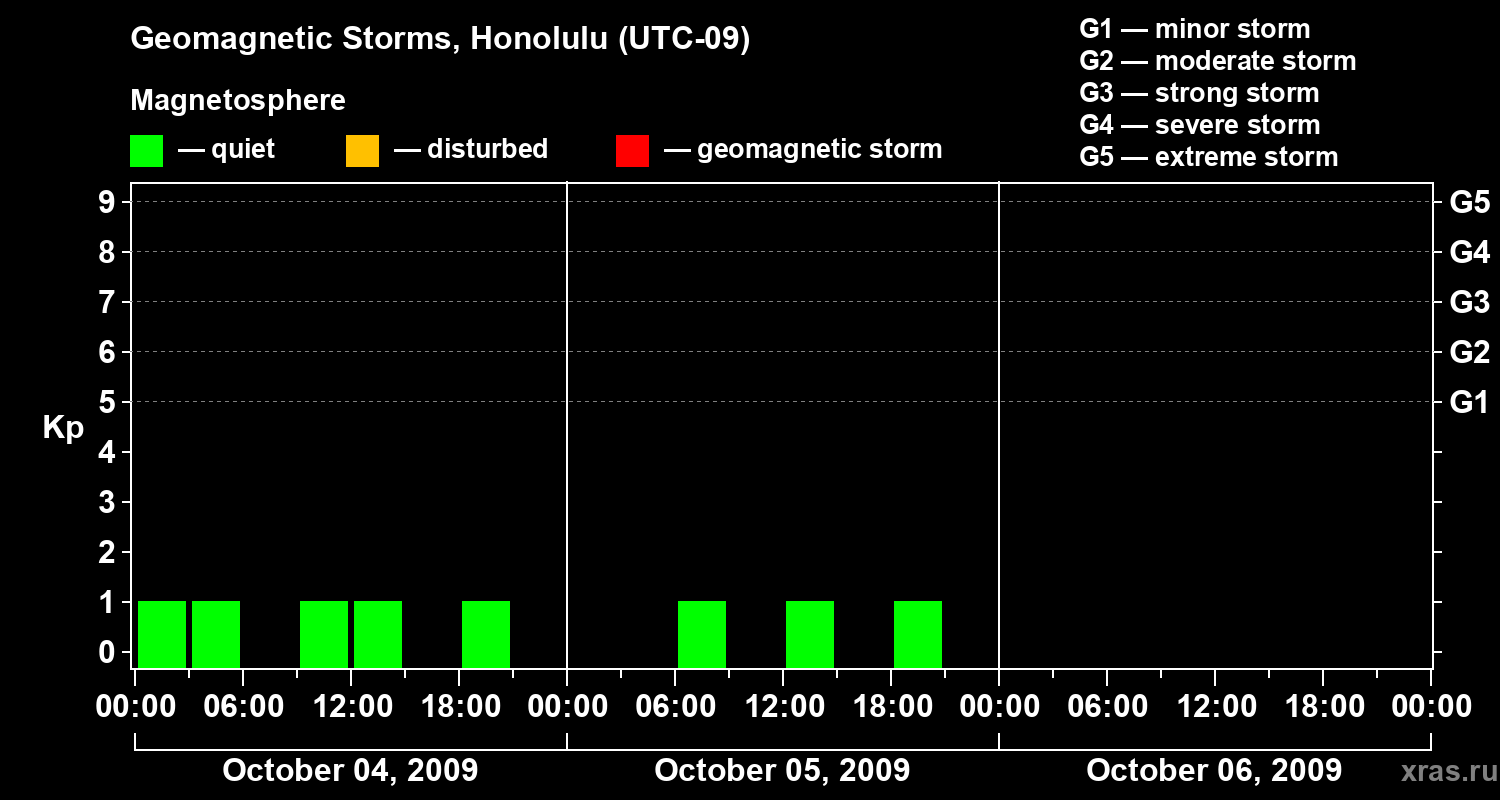 Geomagnetic Storms, Honolulu (UTC-09)

Magnetosphere

— quiet — disturbed — geomagnetic storm

G1 — minor storm
G2 — moderate storm
G3 — strong storm
G4 — severe storm
G5 — extreme storm

Kp

9
8
7
6
5
4
3
2
1
0

G5
G4
G3
G2
G1

00:00 06:00 12:00 18:00 00:00 06:00 12:00 18:00 00:00 06:00 12:00 18:00 00:00

October 04, 2009 October 05, 2009 October 06, 2009

xras.ru